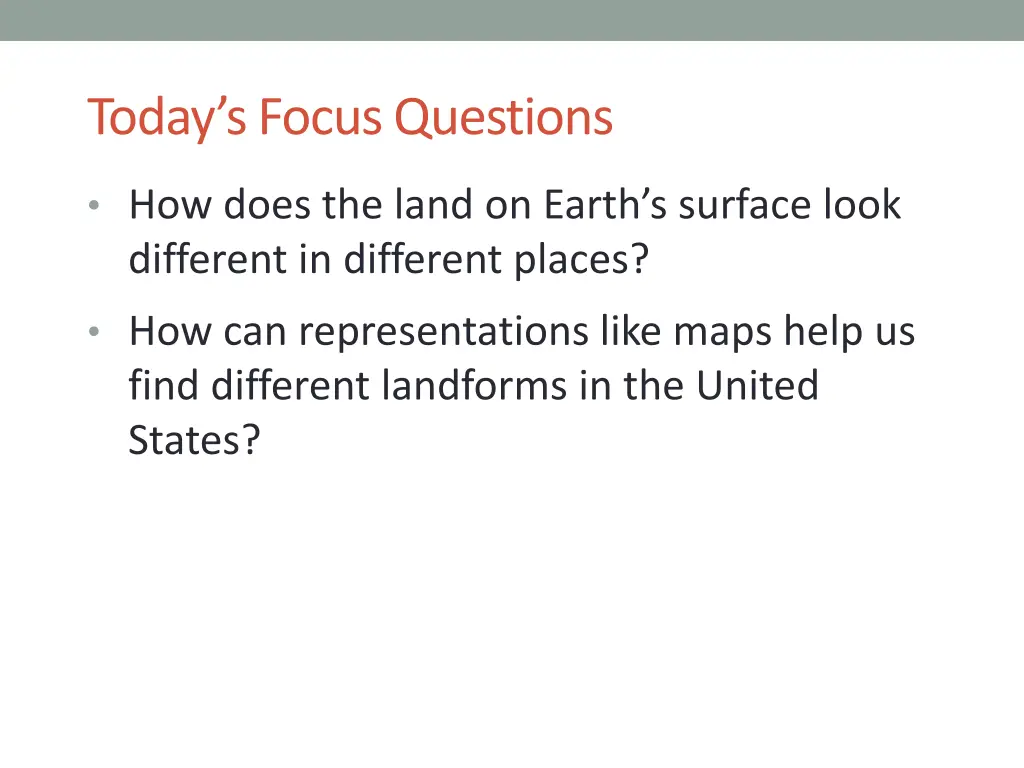 Today's Focus Questions

• How does the land on Earth's surface look different in different places?

• How can representations like maps help us find different landforms in the United States?